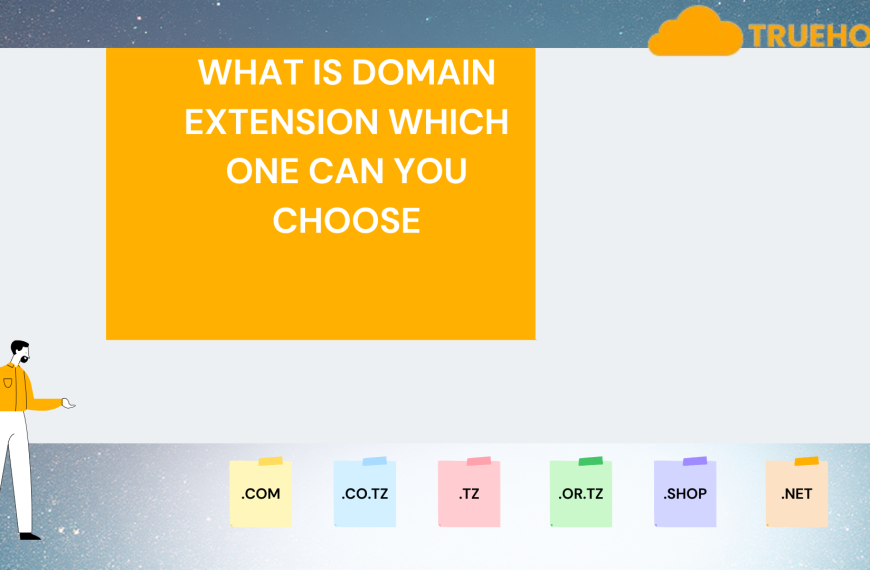 TRUEHO

WHAT IS DOMAIN EXTENSION WHICH ONE CAN YOU CHOOSE

.COM

.CO.TZ

.TZ

.OR.TZ

.SHOP

.NET